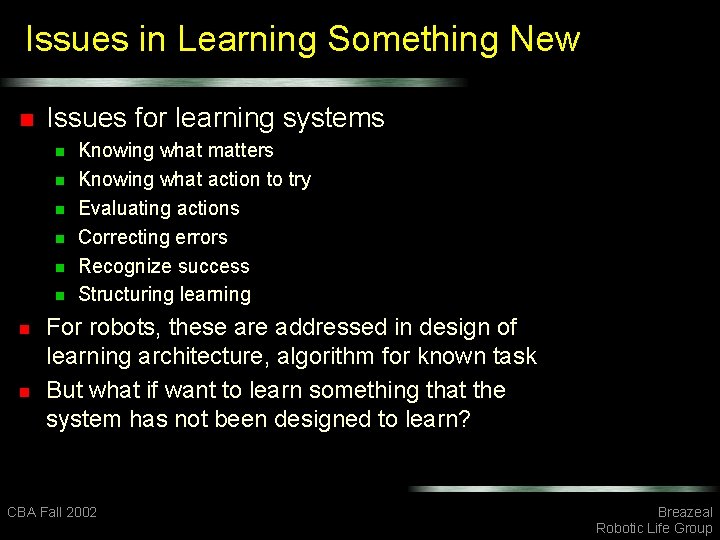 Issues in Learning Something New

Issues for learning systems

Knowing what matters

Knowing what action to try

Evaluating actions

Correcting errors

Recognize success

Structuring learning

For robots, these are addressed in design of learning architecture, algorithm for known task

But what if want to learn something that the system has not been designed to learn?

CBA Fall 2002

Breazeal
Robotic Life Group